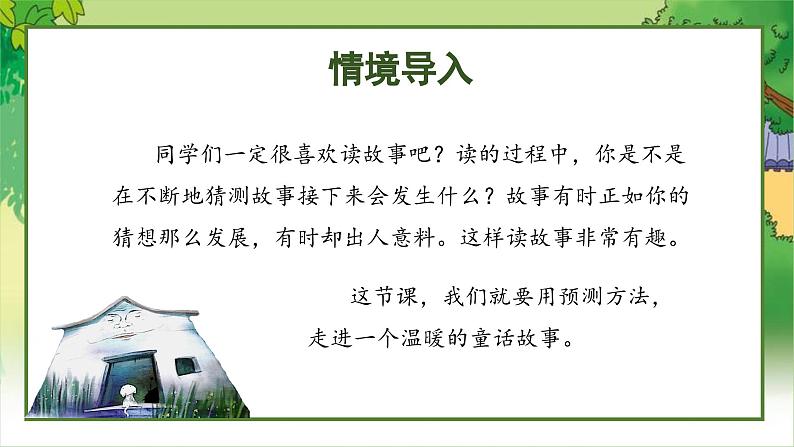 情境导入

同学们一定很喜欢读故事吧？读的过程中，你是不是在不断地猜测故事接下来会发生什么？故事有时正如你的猜想那么发展，有时却出人意料。这样读故事非常有趣。

这节课，我们就要用预测方法，走进一个温暖的童话故事。